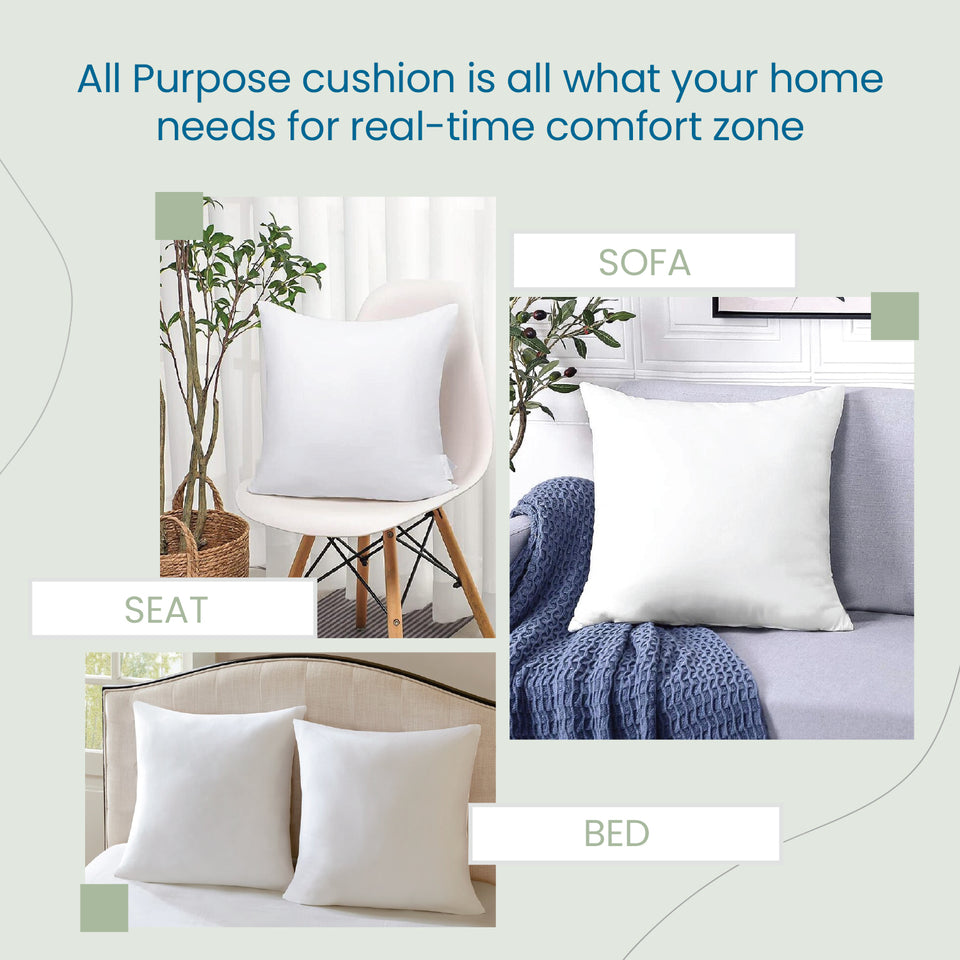 All Purpose cushion is all what your home needs for real-time comfort zone

SOFA

SEAT

BED